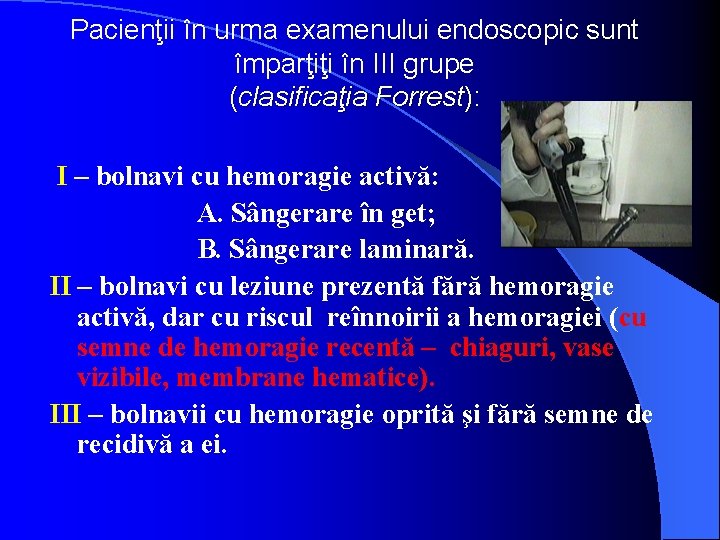 Pacienţii în urma examenului endoscopic sunt împarţiţi în III grupe (clasificaţia Forrest):

I – bolnavi cu hemoragie activă:
A. Sângerare în get;
B. Sângerare laminară.

II – bolnavi cu leziune prezentă fără hemoragie activă, dar cu riscul reînnoirii a hemoragiei (cu semne de hemoragie recentă – chiaguri, vase vizibile, membrane hematice).

III – bolnavii cu hemoragie oprită şi fără semne de recidivă a ei.